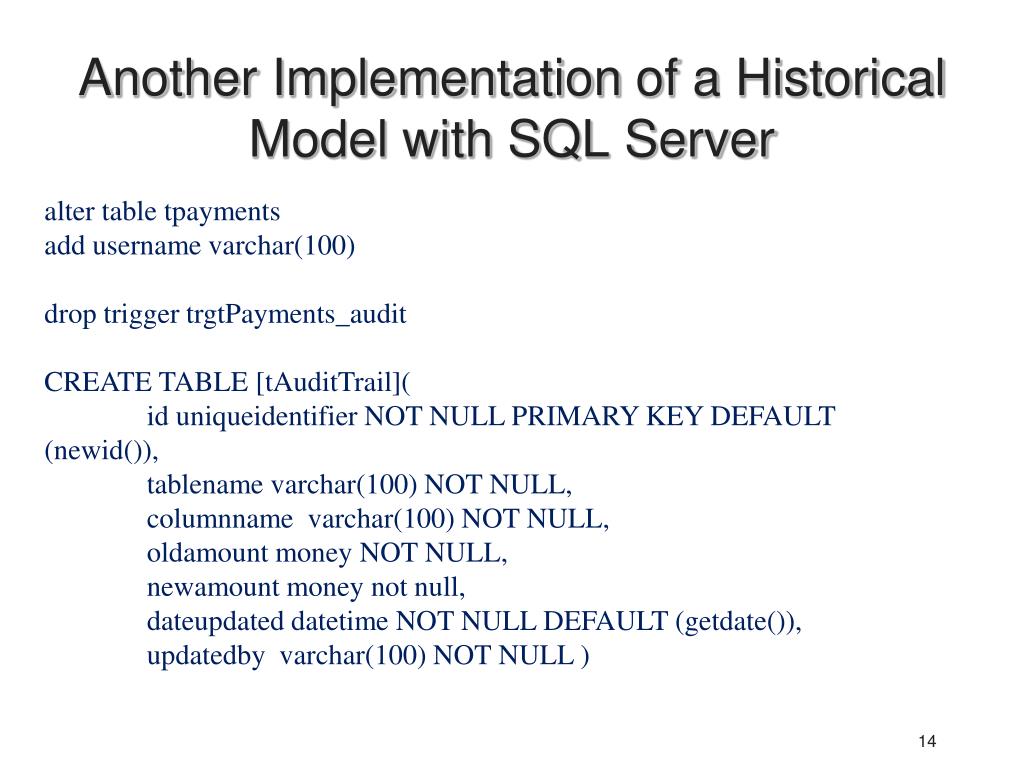 Another Implementation of a Historical Model with SQL Server

alter table tpayments
add username varchar(100)

drop trigger trgtPayments_audit

CREATE TABLE [tAuditTrail](
id uniqueidentifier NOT NULL PRIMARY KEY DEFAULT (newid()),
tablename varchar(100) NOT NULL,
columnname varchar(100) NOT NULL,
oldamount money NOT NULL,
newamount money not null,
dateupdated datetime NOT NULL DEFAULT (getdate()),
updatedby varchar(100) NOT NULL )

14